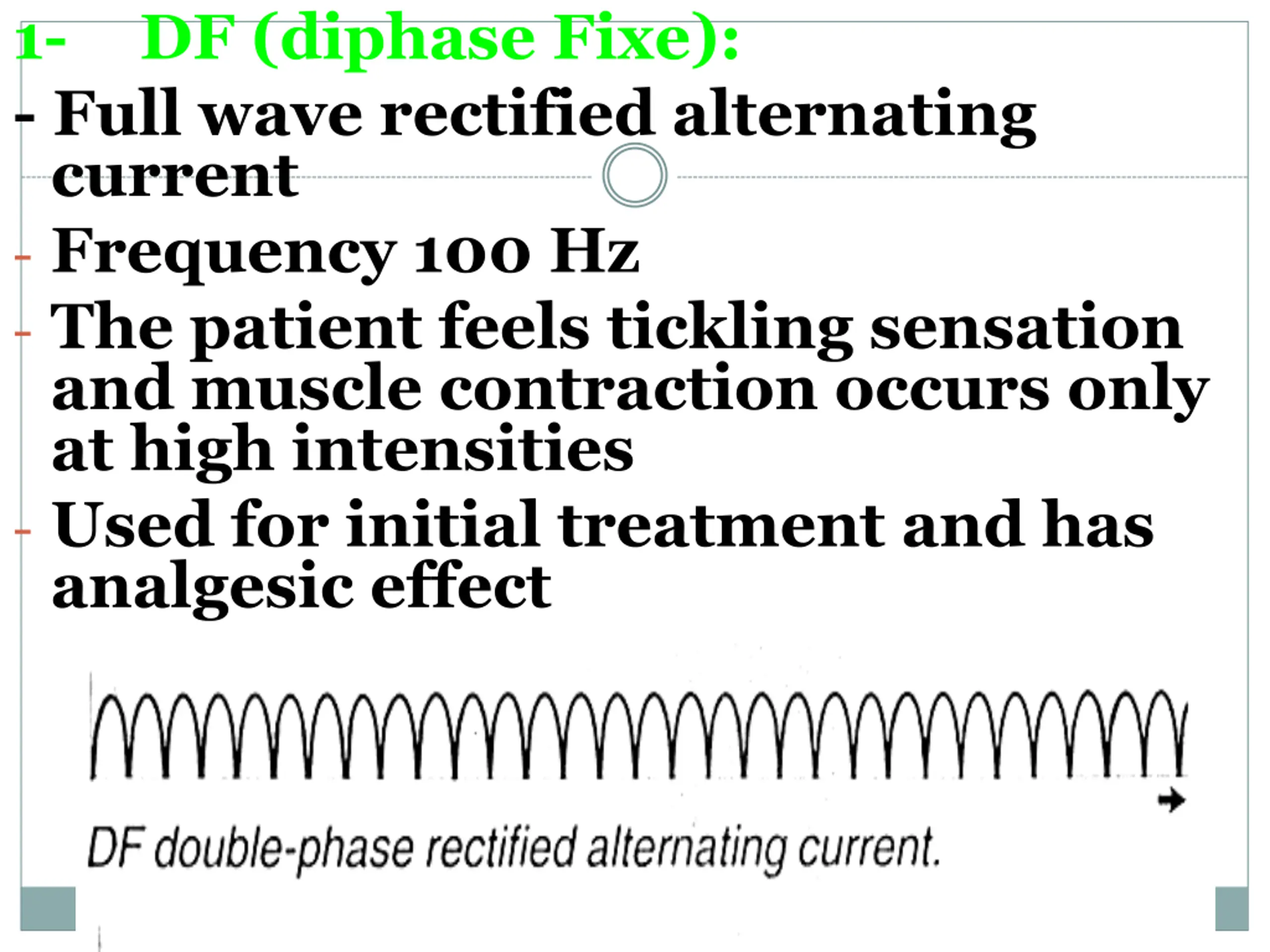 1- DF (diphase Fixe):

- Full wave rectified alternating current
- Frequency 100 Hz
- The patient feels tickling sensation and muscle contraction occurs only at high intensities
- Used for initial treatment and has analgesic effect

DF double-phase rectified alternating current.